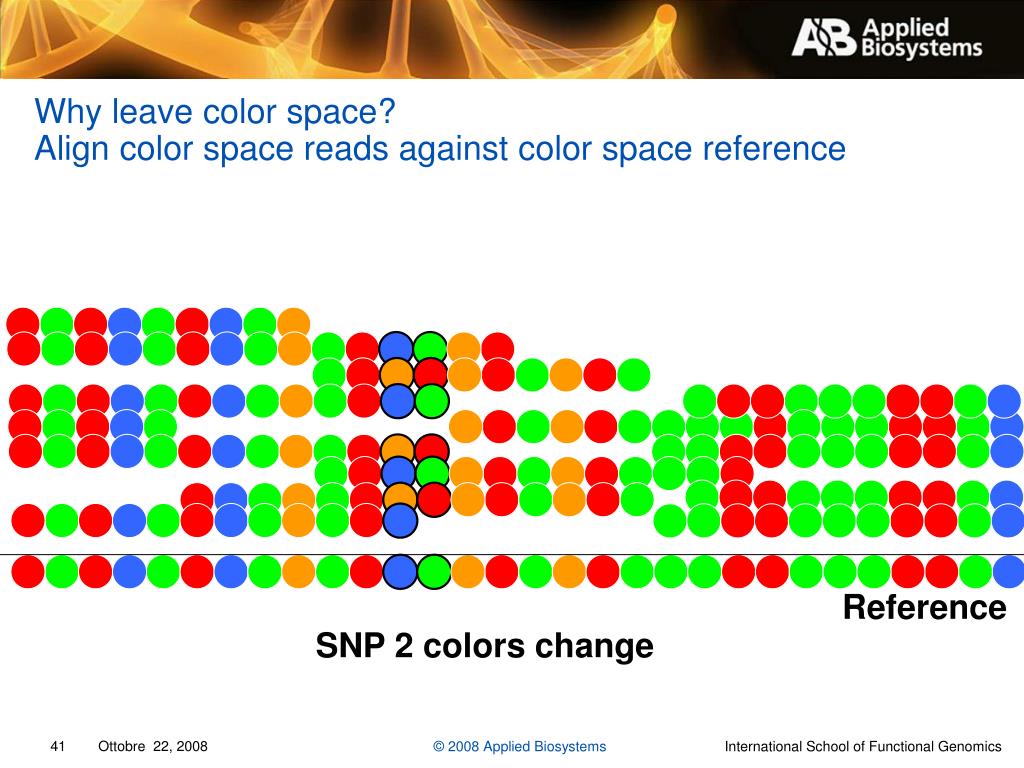 AB Applied Biosystems

Why leave color space?
Align color space reads against color space reference

Reference

SNP 2 colors change

41 Ottobre 22, 2008 © 2008 Applied Biosystems International School of Functional Genomics